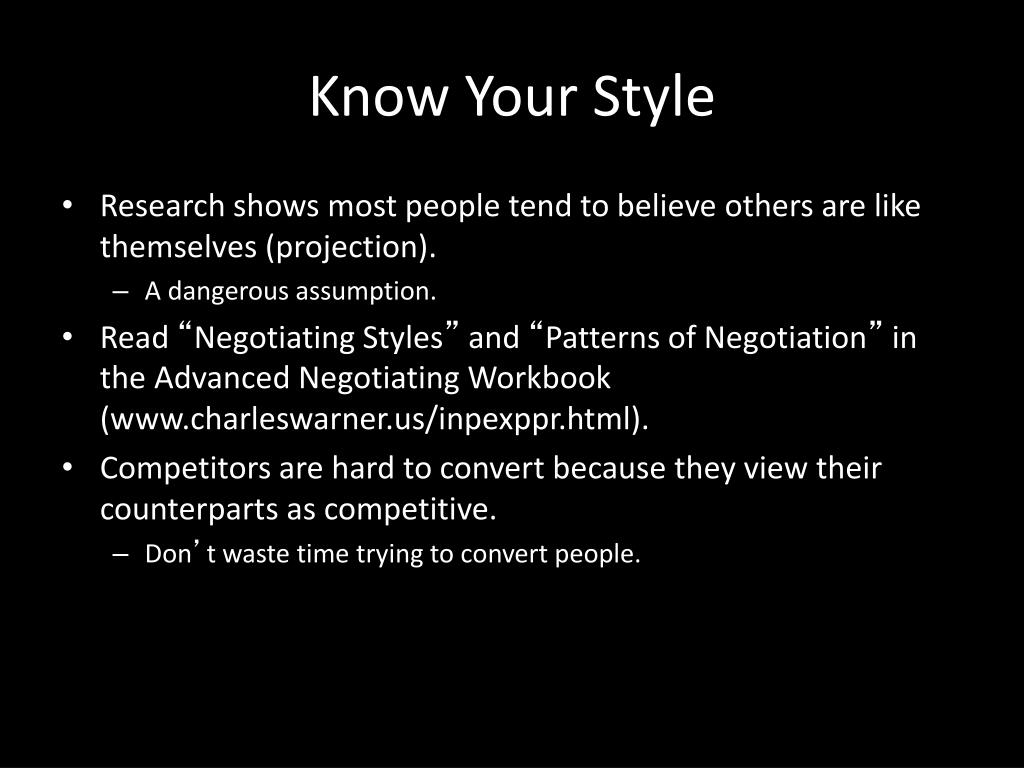 Know Your Style

• Research shows most people tend to believe others are like themselves (projection).
  – A dangerous assumption.
• Read “Negotiating Styles” and “Patterns of Negotiation” in the Advanced Negotiating Workbook (www.charleswarner.us/inpexppr.html).
• Competitors are hard to convert because they view their counterparts as competitive.
  – Don’t waste time trying to convert people.